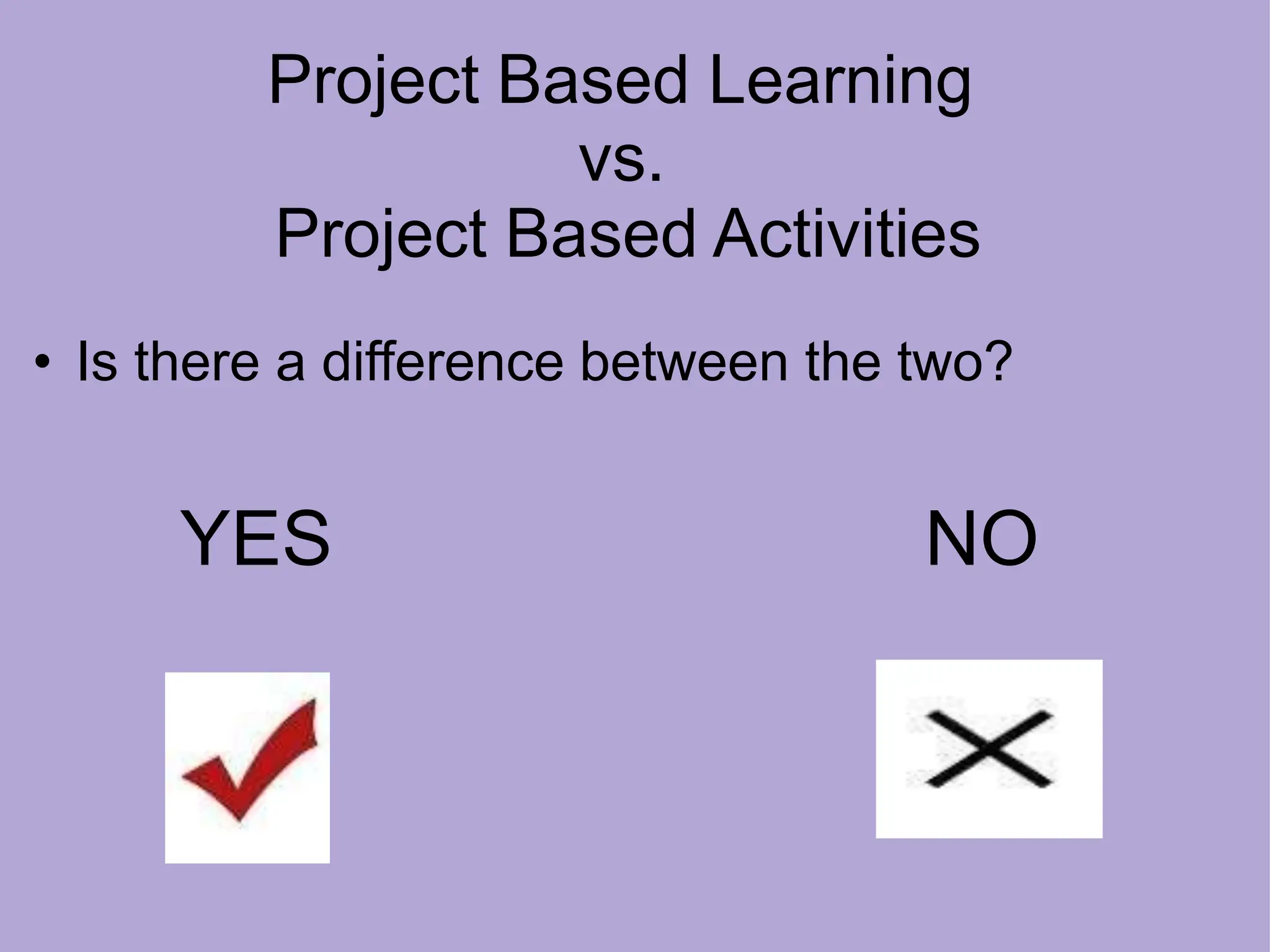 Project Based Learning
vs.
Project Based Activities

• Is there a difference between the two?

YES

NO